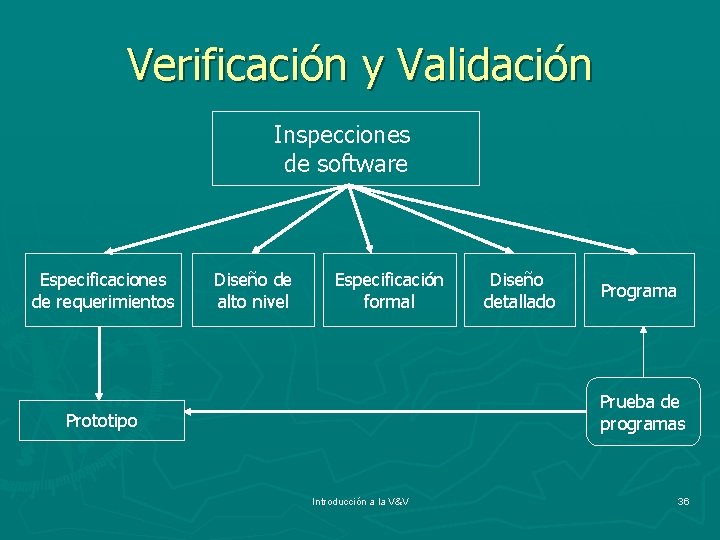 Verificación y Validación

Inspecciones de software

Especificaciones de requerimientos

Diseño de alto nivel

Especificación formal

Diseño detallado

Programa

Prototipo

Prueba de programas

Introducción a la V&V

36